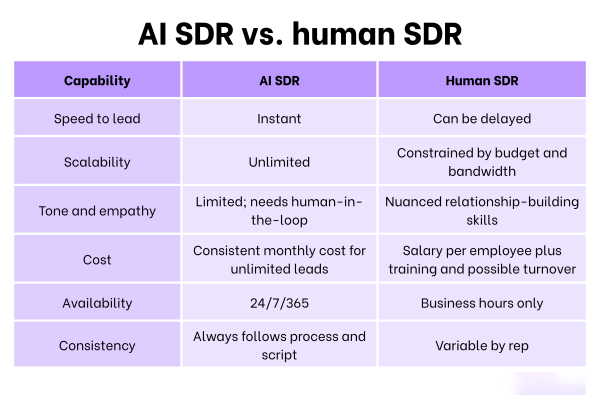 AI SDR vs. human SDR

| Capability | AI SDR | Human SDR |
|---|---|---|
| Speed to lead | Instant | Can be delayed |
| Scalability | Unlimited | Constrained by budget and bandwidth |
| Tone and empathy | Limited; needs human-in-the-loop | Nuanced relationship-building skills |
| Cost | Consistent monthly cost for unlimited leads | Salary per employee plus training and possible turnover |
| Availability | 24/7/365 | Business hours only |
| Consistency | Always follows process and script | Variable by rep |